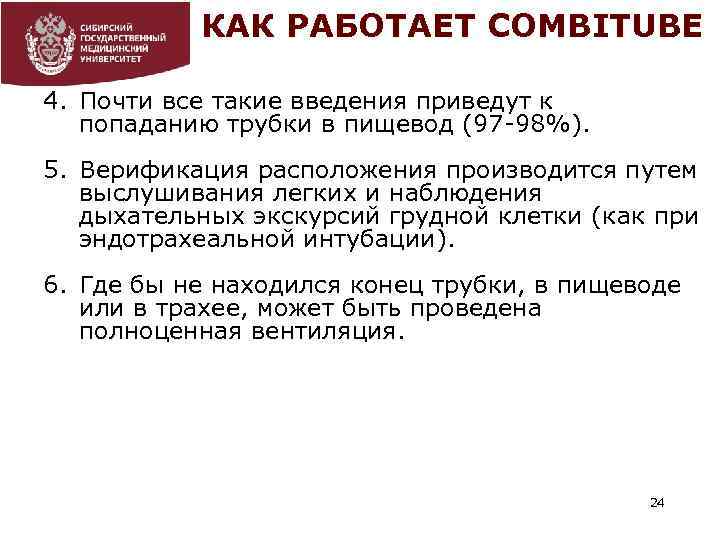 СИБИРСКИЙ ГОСУДАРСТВЕННЫЙ МЕДИЦИНСКИЙ УНИВЕРСИТЕТ

КАК РАБОТАЕТ COMBITUBE

4. Почти все такие введения приведут к попаданию трубки в пищевод (97-98%).

5. Верификация расположения производится путем выслушивания легких и наблюдения дыхательных экскурсий грудной клетки (как при эндотрахеальной интубации).

6. Где бы не находился конец трубки, в пищеводе или в трахее, может быть проведена полноценная вентиляция.

24